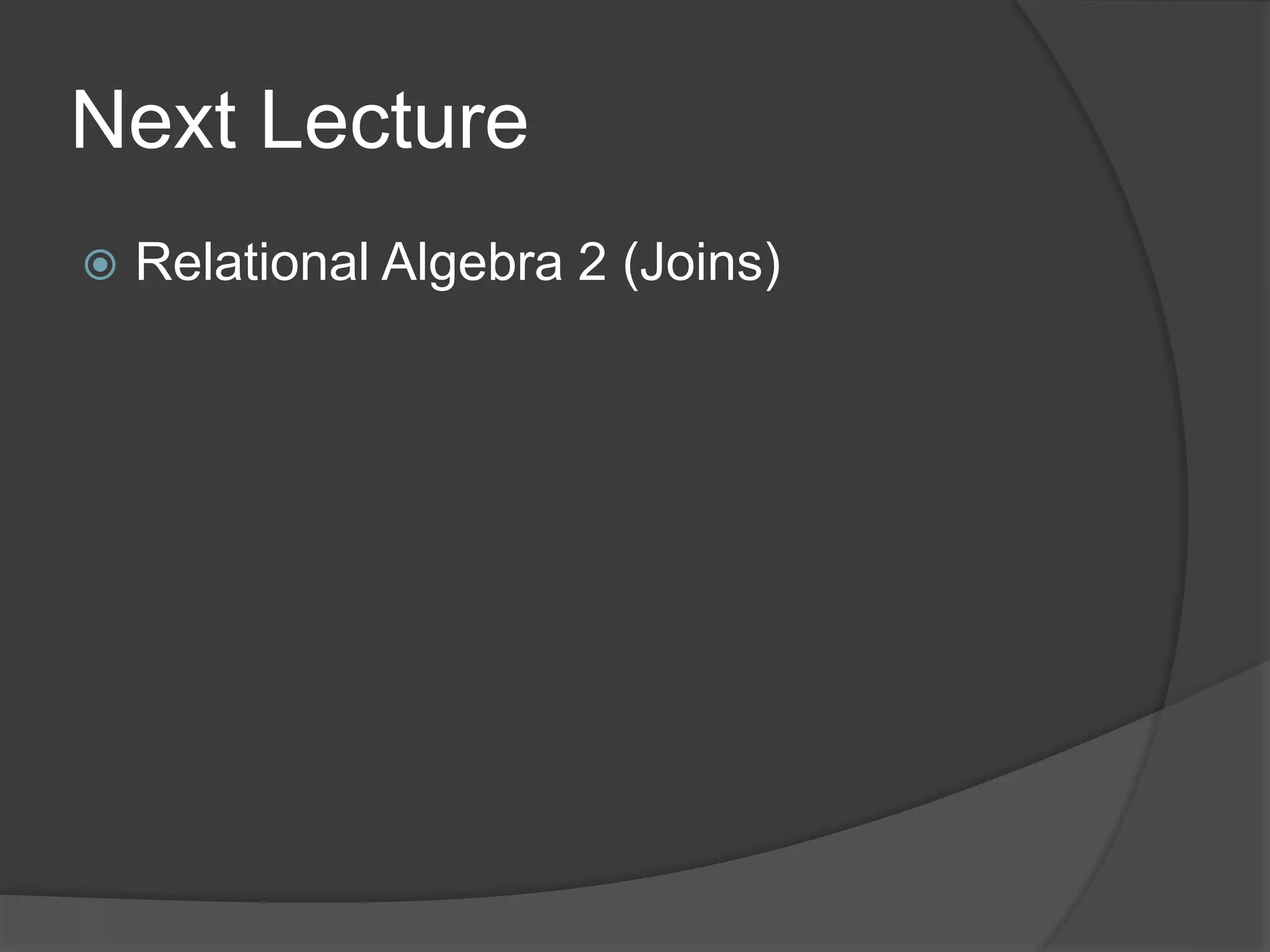 Next Lecture

Relational Algebra 2 (Joins)